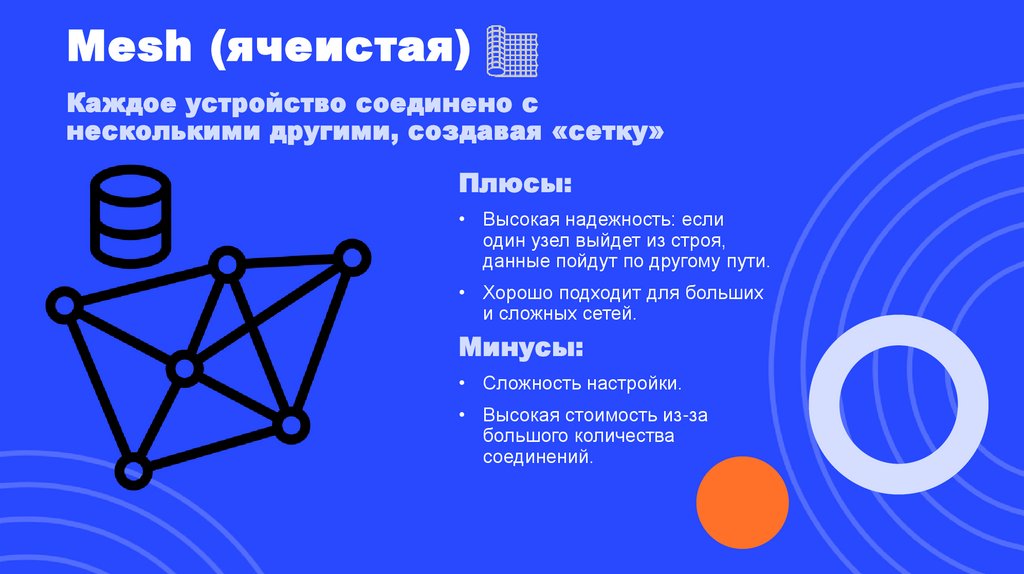 Mesh (ячеистая)

Каждое устройство соединено с несколькими другими, создавая «сетку»

Плюсы:

• Высокая надежность: если один узел выйдет из строя, данные пойдут по другому пути.

• Хорошо подходит для больших и сложных сетей.

Минусы:

• Сложность настройки.

• Высокая стоимость из-за большого количества соединений.